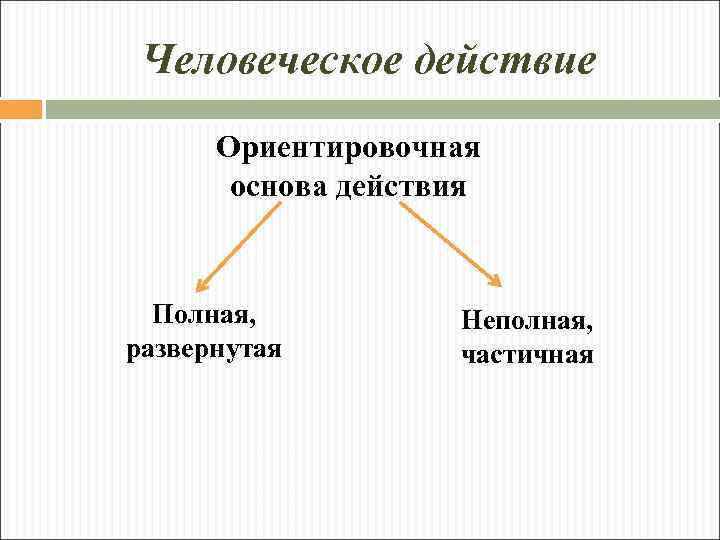 Человеческое действие

Ориентировочная основа действия

Полная, развернутая

Неполная, частичная